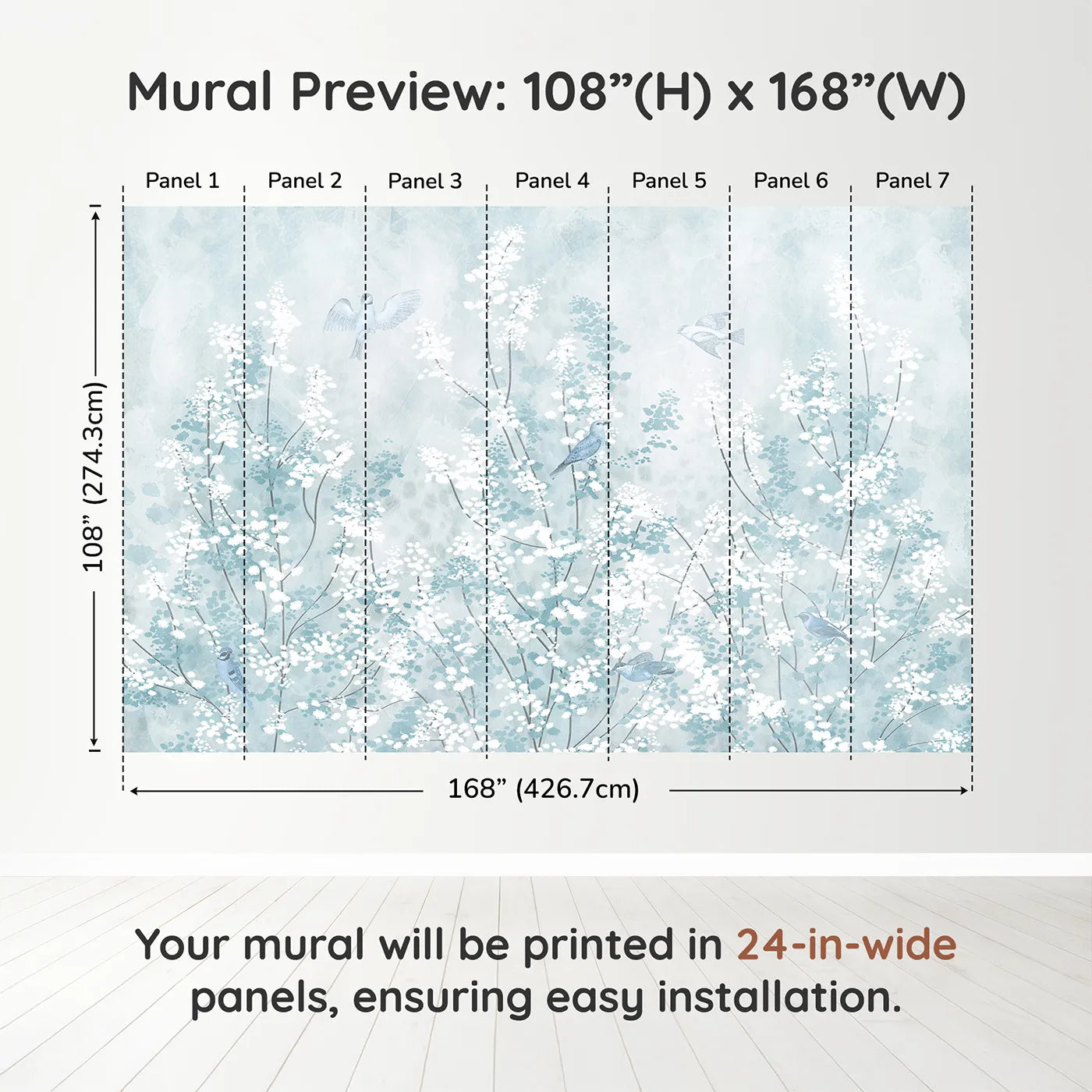 Mural Preview: 108”(H) x 168”(W)

Panel 1 Panel 2 Panel 3 Panel 4 Panel 5 Panel 6 Panel 7

108” (274.3cm)

168” (426.7cm)

Your mural will be printed in 24-in-wide panels, ensuring easy installation.